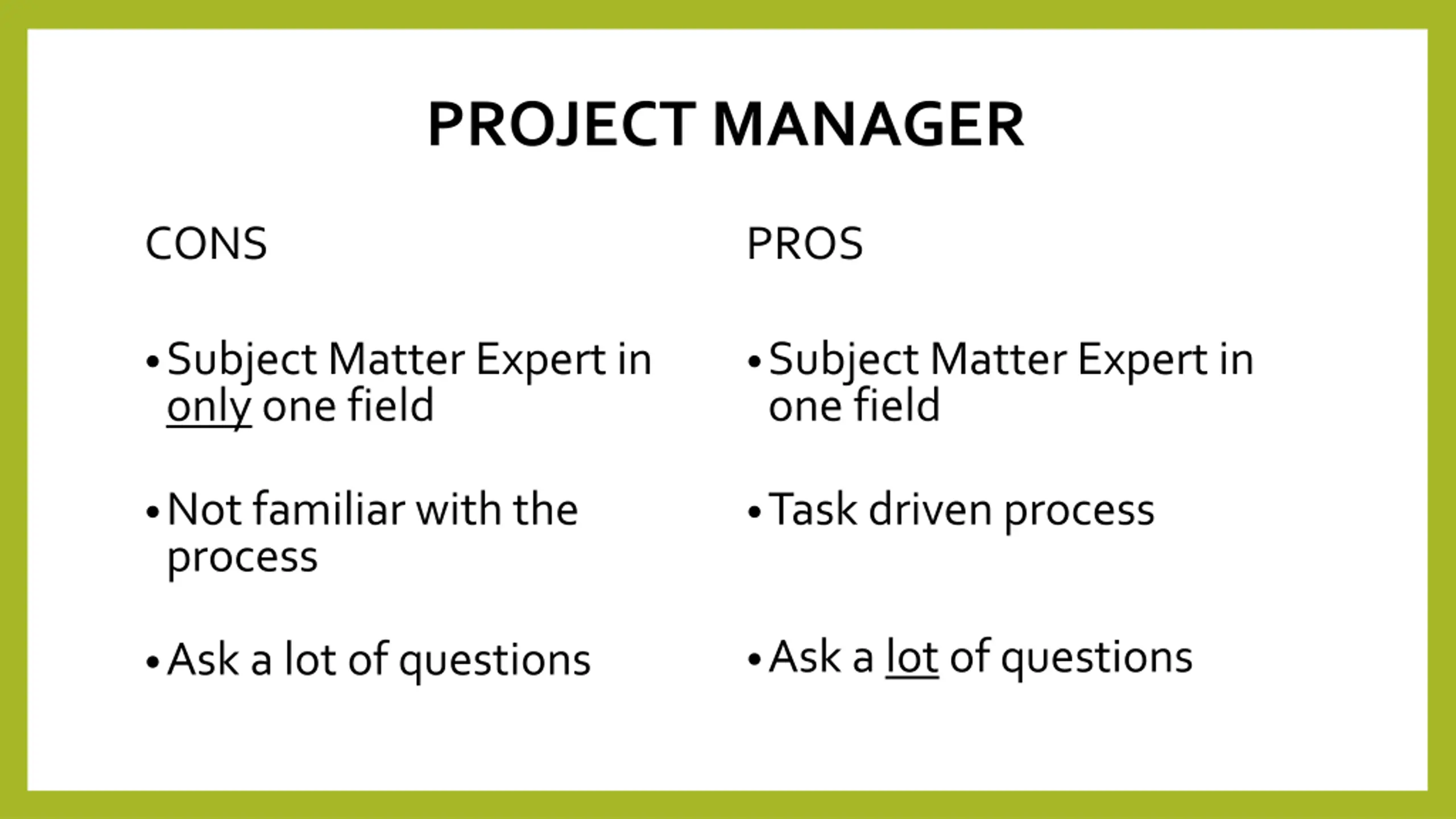 PROJECT MANAGER

CONS

• Subject Matter Expert in only one field

• Not familiar with the process

• Ask a lot of questions

PROS

• Subject Matter Expert in one field

• Task driven process

• Ask a lot of questions